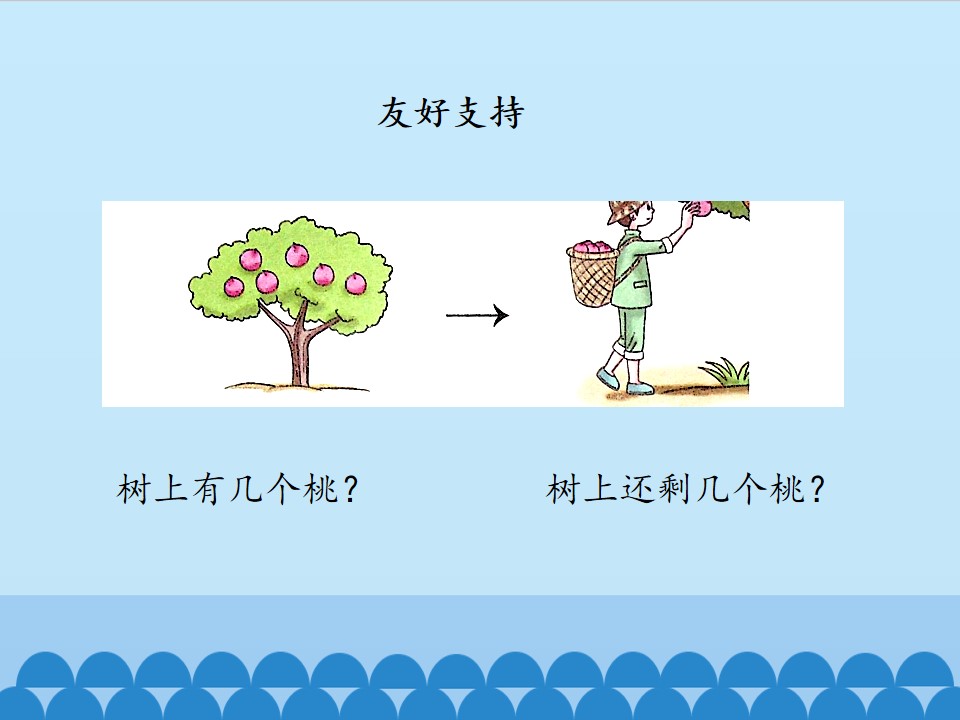 友好支持

→

树上有几个桃？ 树上还剩几个桃？